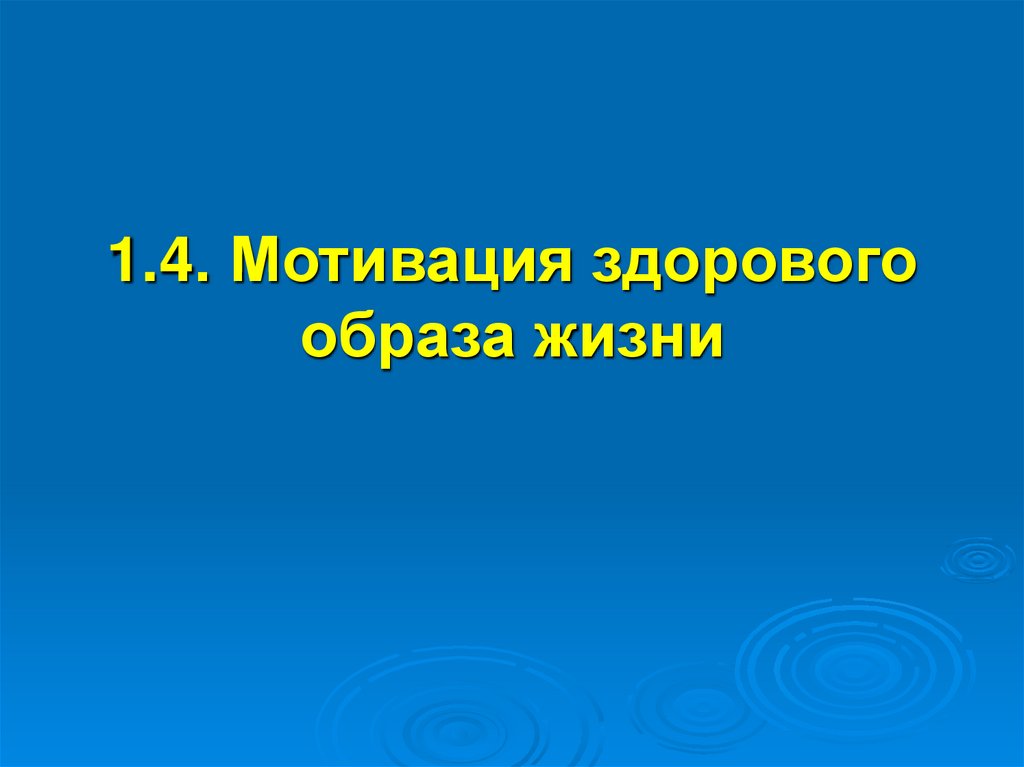 1.4. Мотивация здорового образа жизни